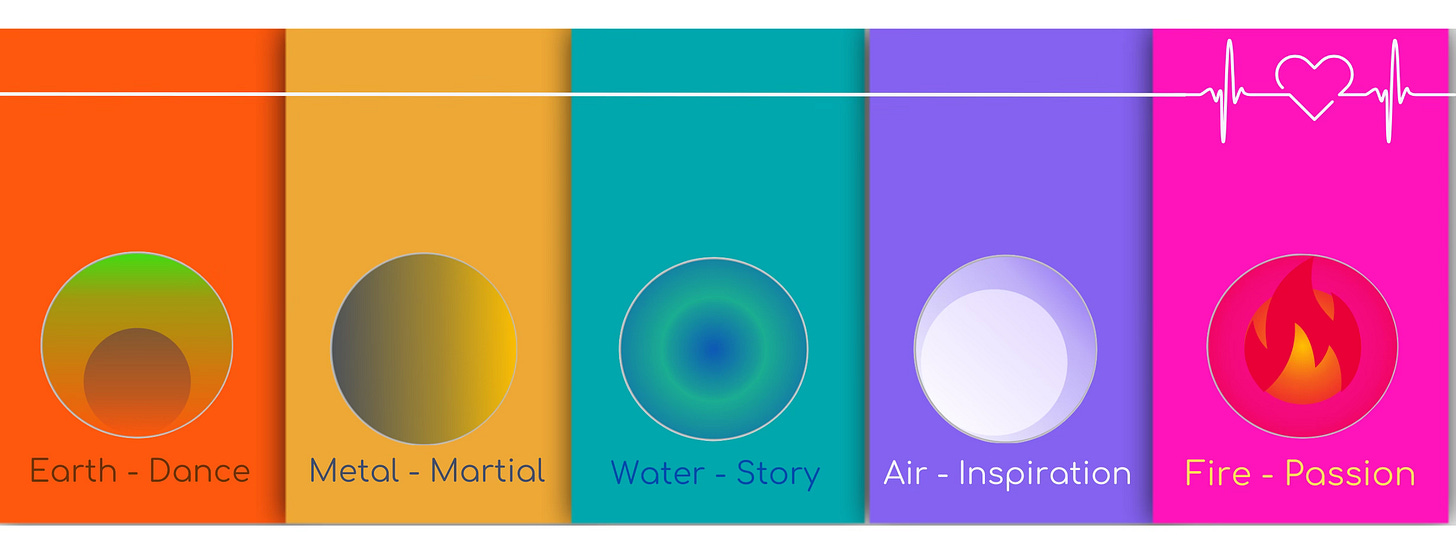 Earth - Dance

Metal - Martial

Water - Story

Air - Inspiration

Fire - Passion